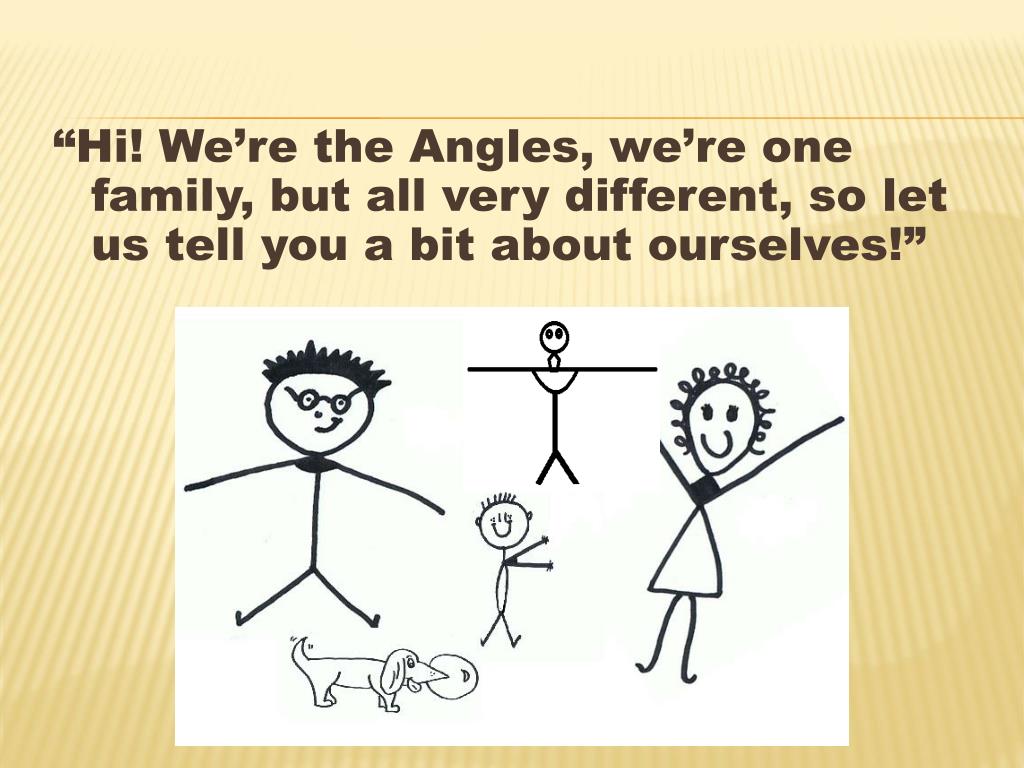 “Hi! We’re the Angles, we’re one family, but all very different, so let us tell you a bit about ourselves!”